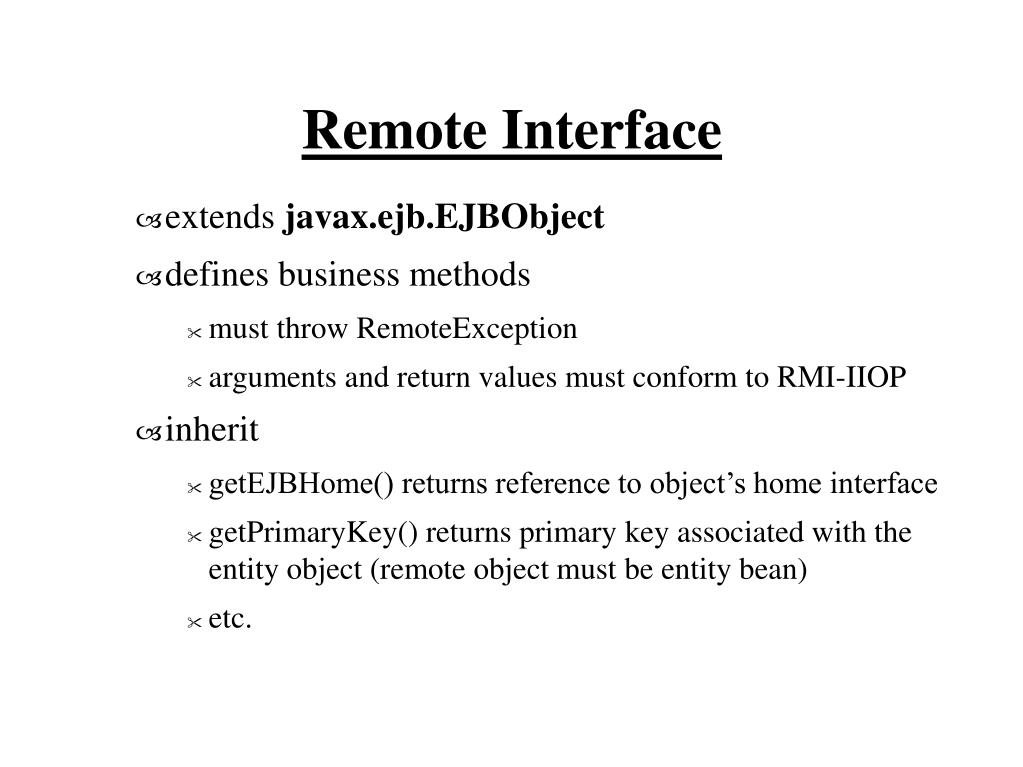 Remote Interface

extends javax.ejb.EJBObject

defines business methods

must throw RemoteException

arguments and return values must conform to RMI-IIOP

inherit

getEJBHome() returns reference to object’s home interface

getPrimaryKey() returns primary key associated with the entity object (remote object must be entity bean)

etc.